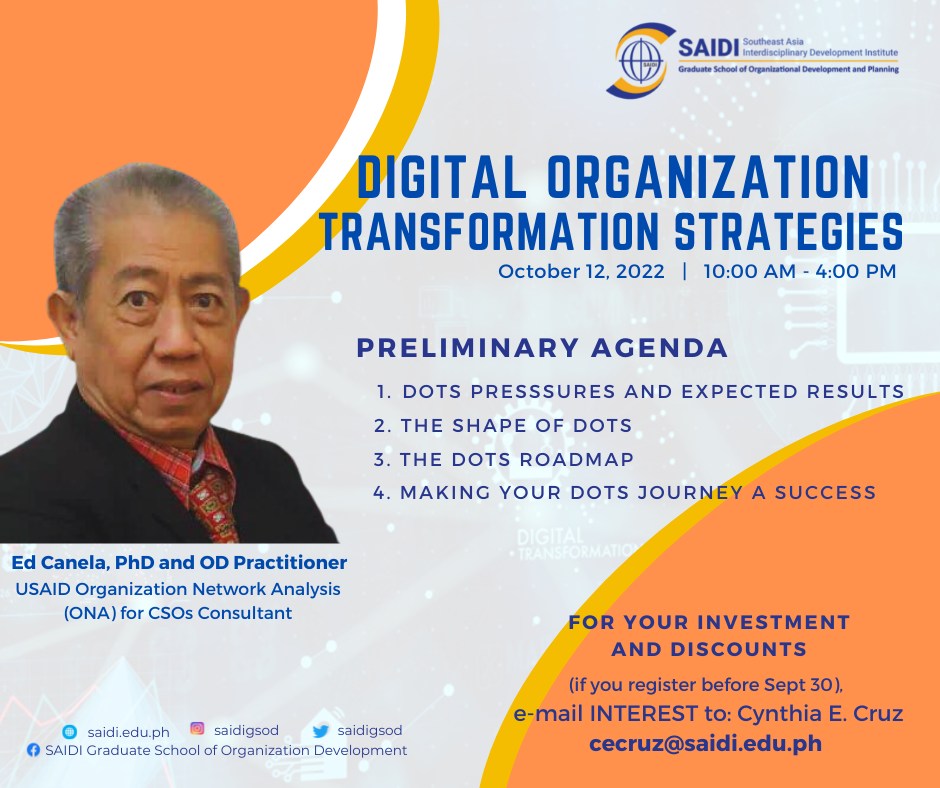 SAIDI Southeast Asia Interdisciplinary Development Institute
Graduate School of Organizational Development and Planning

DIGITAL ORGANIZATION TRANSFORMATION STRATEGIES

October 12, 2022 | 10:00 AM - 4:00 PM

PRELIMINARY AGENDA

1. DOTS PRESSSURES AND EXPECTED RESULTS
2. THE SHAPE OF DOTS
3. THE DOTS ROADMAP
4. MAKING YOUR DOTS JOURNEY A SUCCESS

DIGITAL TRANSFORMATION

Ed Canela, PhD and OD Practitioner
USAID Organization Network Analysis (ONA) for CSOs Consultant

FOR YOUR INVESTMENT AND DISCOUNTS
(if you register before Sept 30),
e-mail INTEREST to: Cynthia E. Cruz
cecruz@saidi.edu.ph

saidi.edu.ph saidigsod saidigsod
SAIDI Graduate School of Organization Development